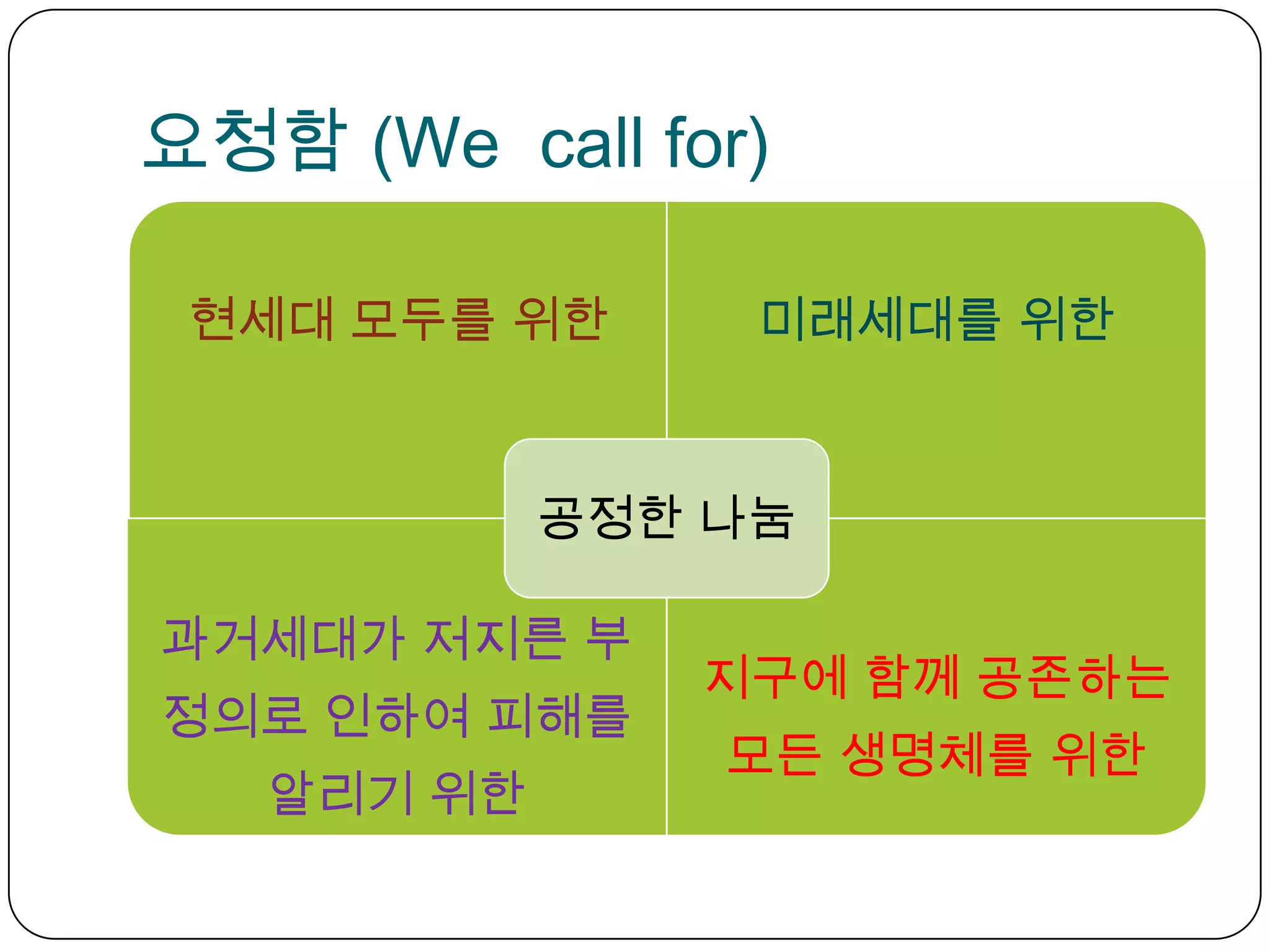 요청함 (We call for)

현세대 모두를 위한

미래세대를 위한

공정한 나눔

과거세대가 저지른 부정의로 인하여 피해를 알리기 위한

지구에 함께 공존하는 모든 생명체를 위한